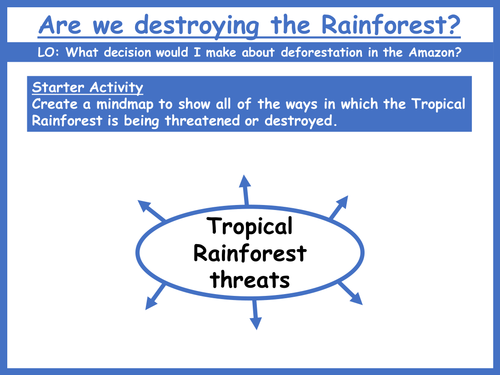 Are we destroying the Rainforest?

LO: What decision would I make about deforestation in the Amazon?

Starter Activity
Create a mindmap to show all of the ways in which the Tropical Rainforest is being threatened or destroyed.

Tropical Rainforest threats